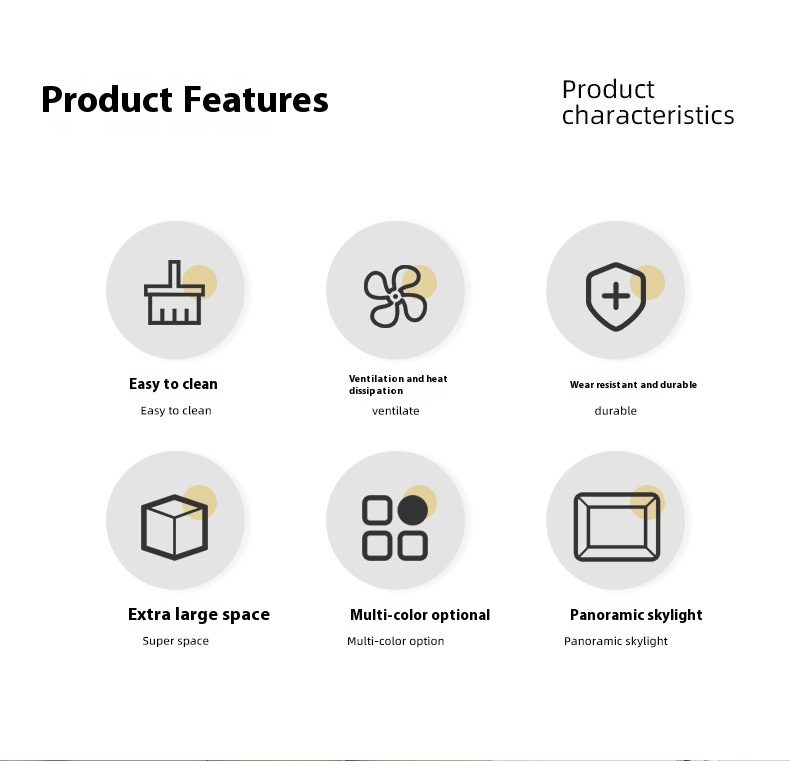 Product Features

Product characteristics

Easy to clean
Easy to clean

Ventilation and heat dissipation
ventilate

Wear resistant and durable
durable

Extra large space
Super space

Multi-color optional
Multi-color option

Panoramic skylight
Panoramic skylight